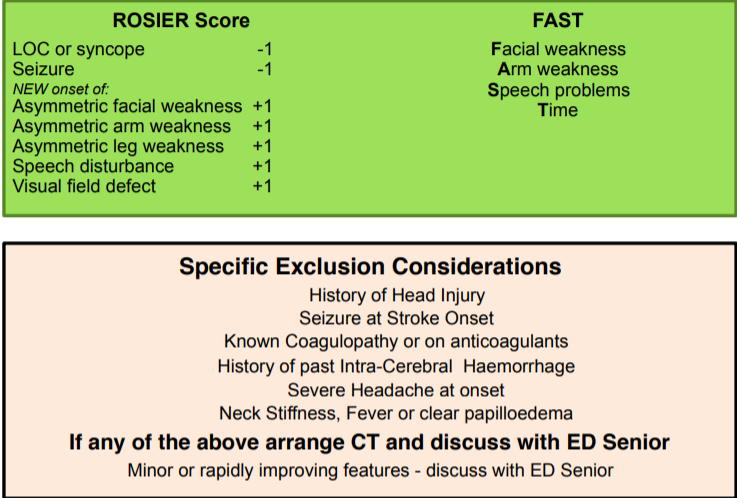 ROSIER Score

LOC or syncope -1
Seizure -1
NEW onset of:
Asymmetric facial weakness +1
Asymmetric arm weakness +1
Asymmetric leg weakness +1
Speech disturbance +1
Visual field defect +1

FAST

Facial weakness
Arm weakness
Speech problems
Time

Specific Exclusion Considerations

History of Head Injury
Seizure at Stroke Onset
Known Coagulopathy or on anticoagulants
History of past Intra-Cerebral Haemorrhage
Severe Headache at onset
Neck Stiffness, Fever or clear papilloedema

If any of the above arrange CT and discuss with ED Senior

Minor or rapidly improving features - discuss with ED Senior